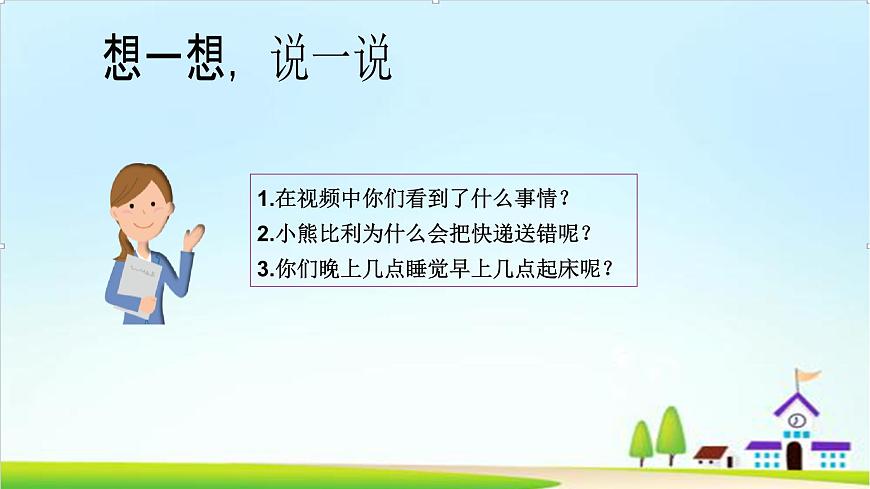 想一想，说一说

1.在视频中你们看到了什么事情？
2.小熊比利为什么会把快递送错呢？
3.你们晚上几点睡觉早上几点起床呢？